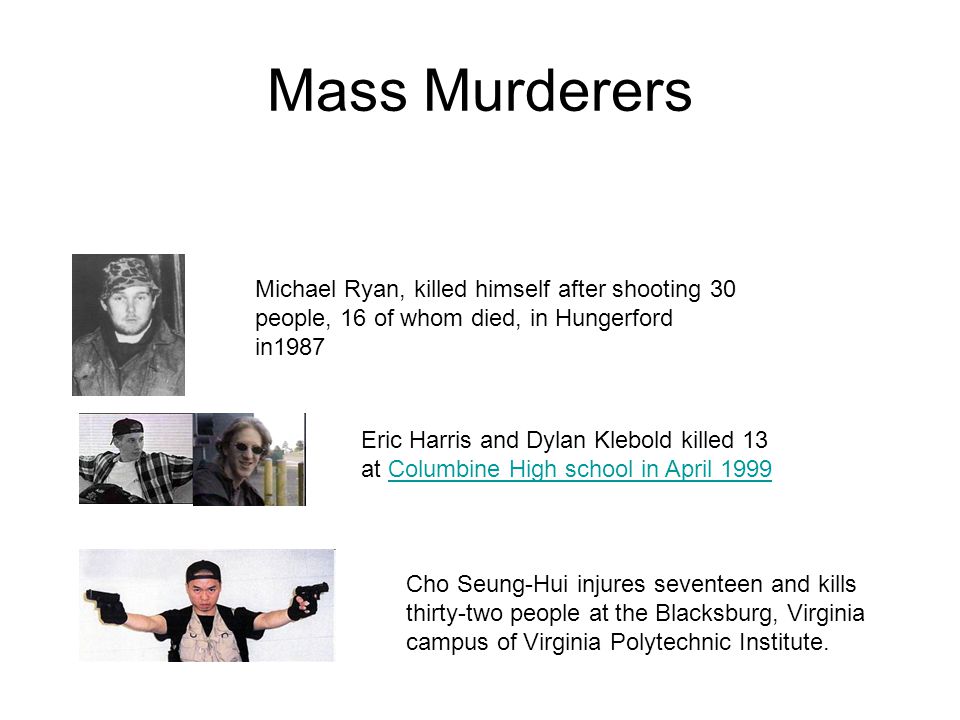 Mass Murderers

Michael Ryan, killed himself after shooting 30 people, 16 of whom died, in Hungerford in1987

Eric Harris and Dylan Klebold killed 13 at Columbine High school in April 1999

Cho Seung-Hui injures seventeen and kills thirty-two people at the Blacksburg, Virginia campus of Virginia Polytechnic Institute.